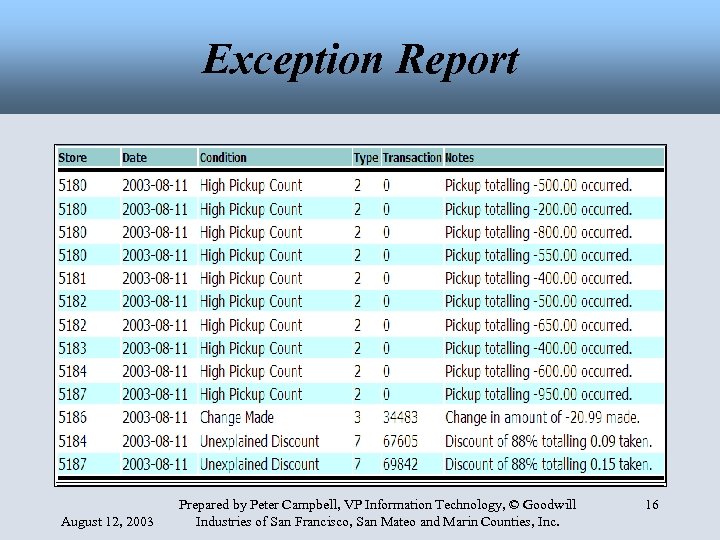 Exception Report

| Store | Date | Condition | Type | Transaction | Notes |
|---|---|---|---|---|---|
| 5180 | 2003-08-11 | High Pickup Count | 2 | 0 | Pickup totalling -500.00 occurred. |
| 5180 | 2003-08-11 | High Pickup Count | 2 | 0 | Pickup totalling -200.00 occurred. |
| 5180 | 2003-08-11 | High Pickup Count | 2 | 0 | Pickup totalling -800.00 occurred. |
| 5180 | 2003-08-11 | High Pickup Count | 2 | 0 | Pickup totalling -550.00 occurred. |
| 5181 | 2003-08-11 | High Pickup Count | 2 | 0 | Pickup totalling -400.00 occurred. |
| 5182 | 2003-08-11 | High Pickup Count | 2 | 0 | Pickup totalling -500.00 occurred. |
| 5182 | 2003-08-11 | High Pickup Count | 2 | 0 | Pickup totalling -650.00 occurred. |
| 5183 | 2003-08-11 | High Pickup Count | 2 | 0 | Pickup totalling -400.00 occurred. |
| 5184 | 2003-08-11 | High Pickup Count | 2 | 0 | Pickup totalling -600.00 occurred. |
| 5187 | 2003-08-11 | High Pickup Count | 2 | 0 | Pickup totalling -950.00 occurred. |
| 5186 | 2003-08-11 | Change Made | 3 | 34483 | Change in amount of -20.99 made. |
| 5184 | 2003-08-11 | Unexplained Discount | 7 | 67605 | Discount of 88% totalling 0.09 taken. |
| 5187 | 2003-08-11 | Unexplained Discount | 7 | 69842 | Discount of 88% totalling 0.15 taken. |

August 12, 2003

Prepared by Peter Campbell, VP Information Technology, © Goodwill Industries of San Francisco, San Mateo and Marin Counties, Inc.

16